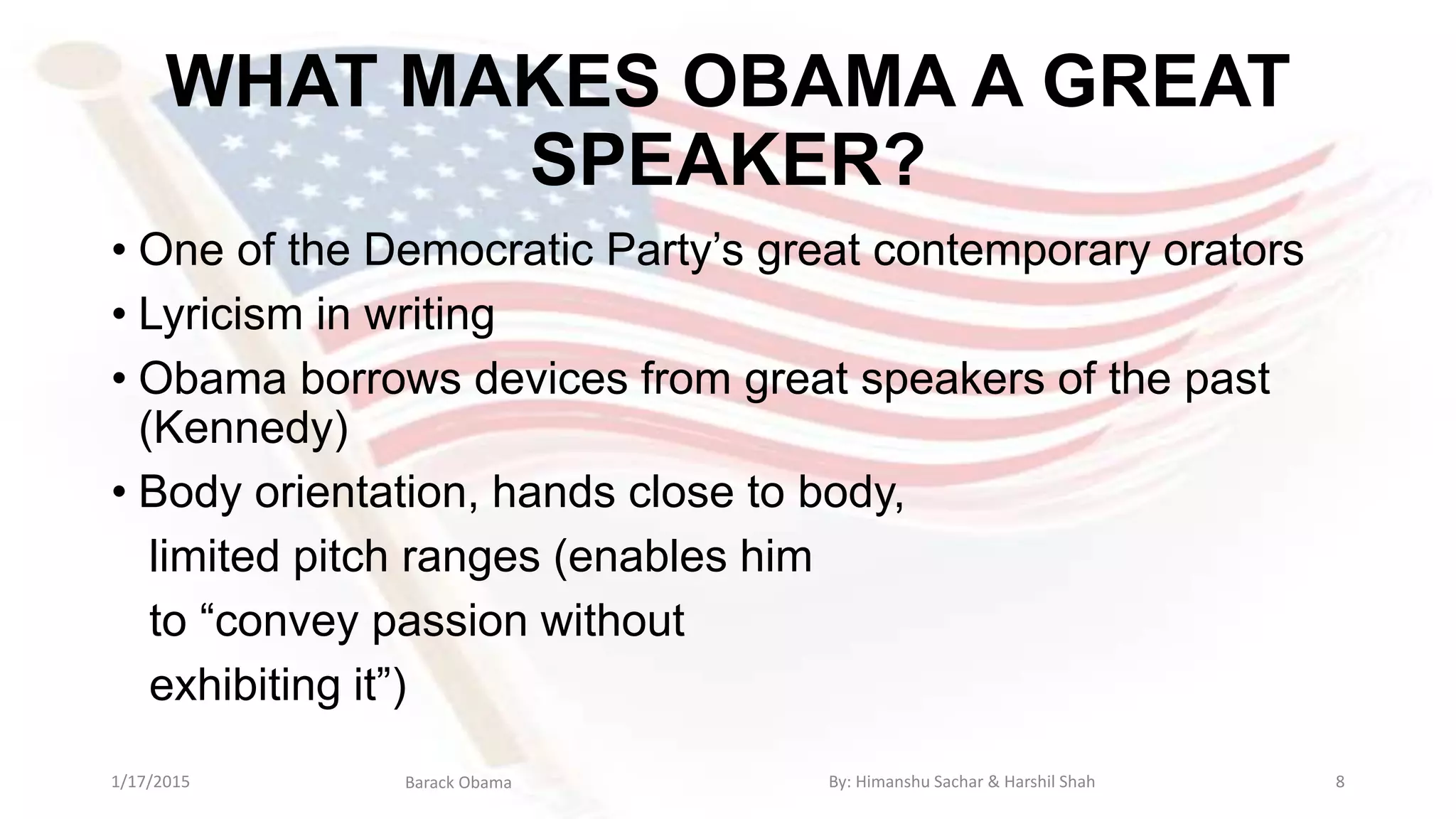 WHAT MAKES OBAMA A GREAT SPEAKER?

• One of the Democratic Party’s great contemporary orators
• Lyricism in writing
• Obama borrows devices from great speakers of the past (Kennedy)
• Body orientation, hands close to body, limited pitch ranges (enables him to “convey passion without exhibiting it”)

1/17/2015
Barack Obama
By: Himanshu Sachar & Harshil Shah
8